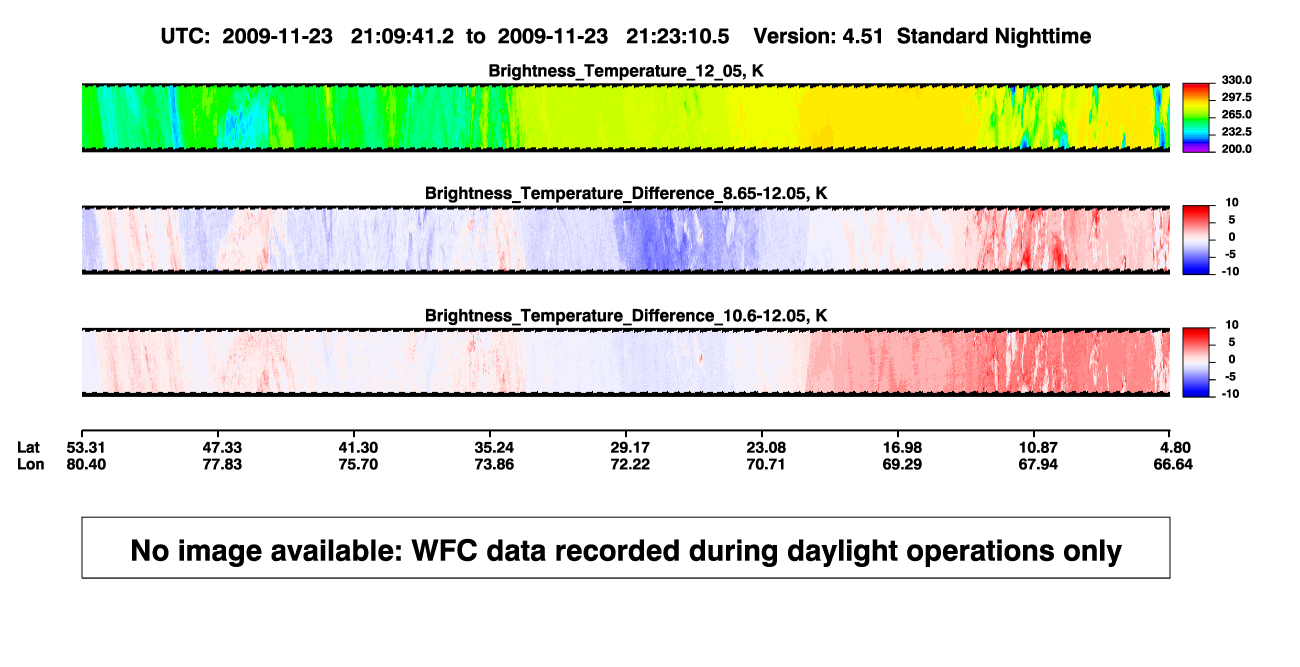 UTC: 2009-11-23 21:09:41.2 to 2009-11-23 21:23:10.5 Version: 4.51 Standard Nighttime

Brightness_Temperature_12_05, K

330.0
297.5
265.0
232.5
200.0

Brightness_Temperature_Difference_8.65-12.05, K

10
5
0
-5
-10

Brightness_Temperature_Difference_10.6-12.05, K

10
5
0
-5
-10

| Lat | 53.31 | 47.33 | 41.30 | 35.24 | 29.17 | 23.08 | 16.98 | 10.87 | 4.80 |
|---|---|---|---|---|---|---|---|---|---|
| Lon | 80.40 | 77.83 | 75.70 | 73.86 | 72.22 | 70.71 | 69.29 | 67.94 | 66.64 |

No image available: WFC data recorded during daylight operations only